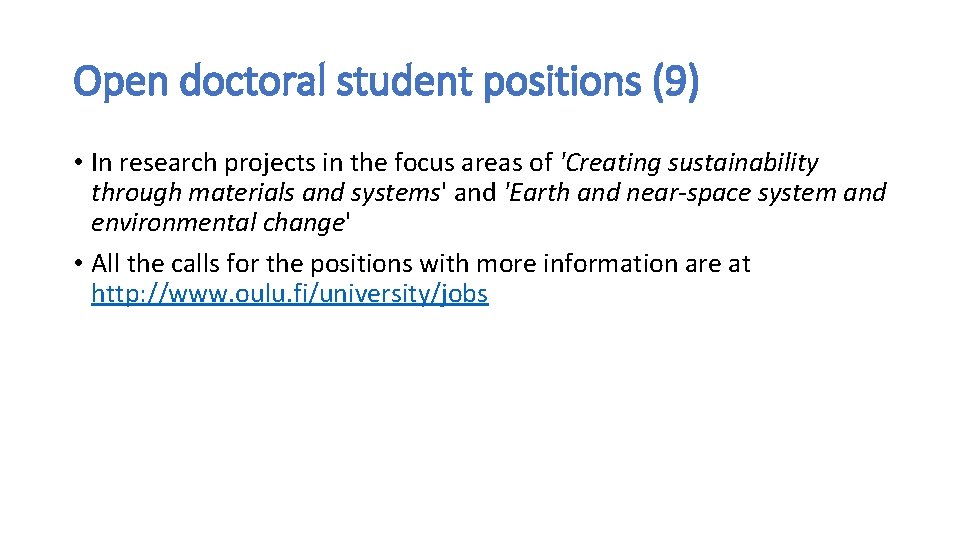 Open doctoral student positions (9)

• In research projects in the focus areas of 'Creating sustainability through materials and systems' and 'Earth and near-space system and environmental change'

• All the calls for the positions with more information are at http://www.oulu.fi/university/jobs